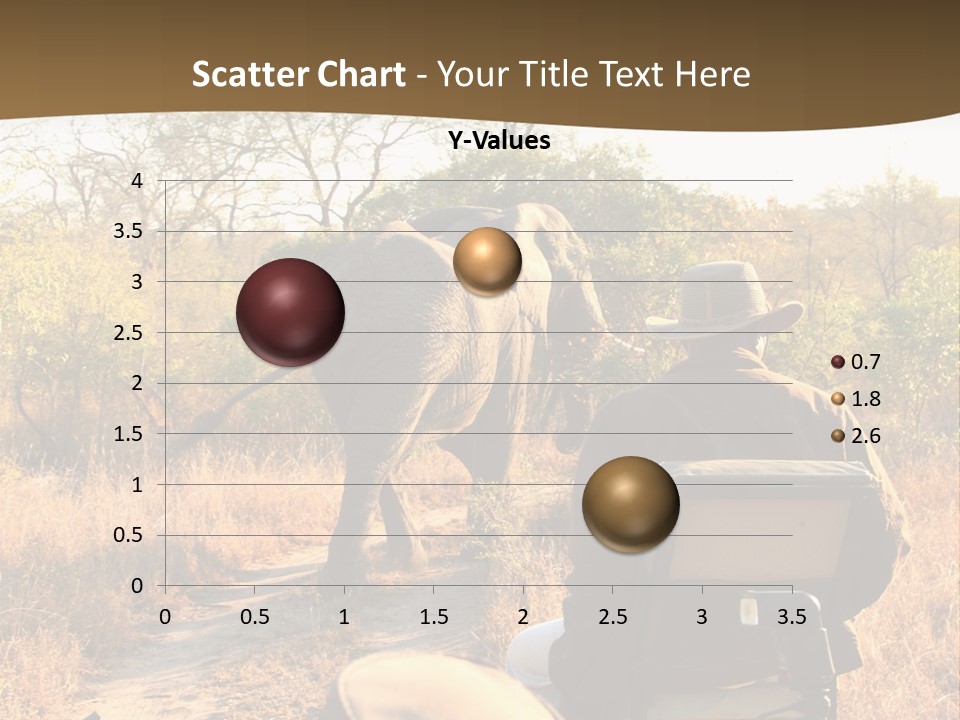 Scatter Chart - Your Title Text Here

Y-Values

4
3.5
3
2.5
2
1.5
1
0.5
0

0 0.5 1 1.5 2 2.5 3 3.5

0.7
1.8
2.6